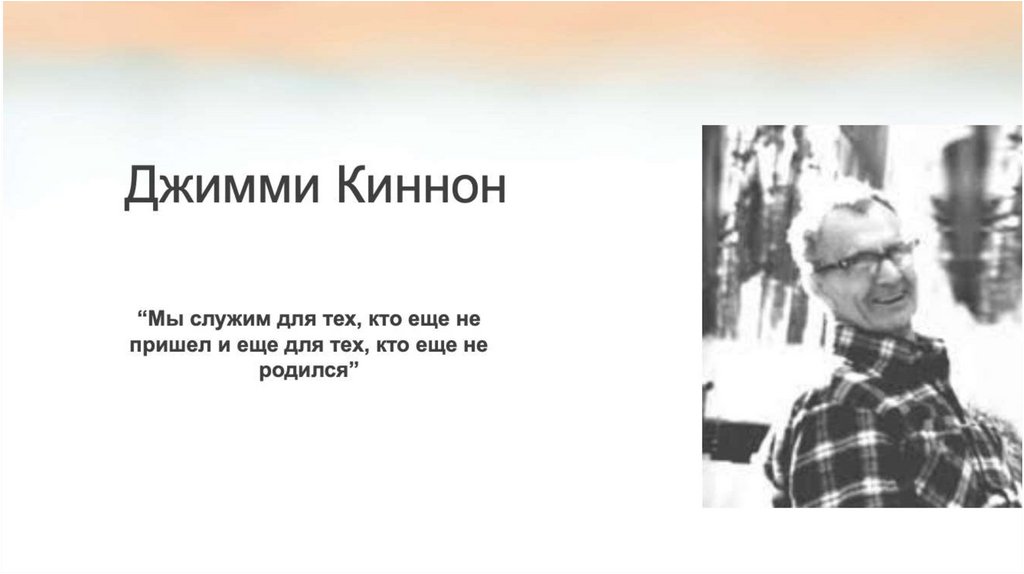 Джимми Киннон

“Мы служим для тех, кто еще не пришел и еще для тех, кто еще не родился”